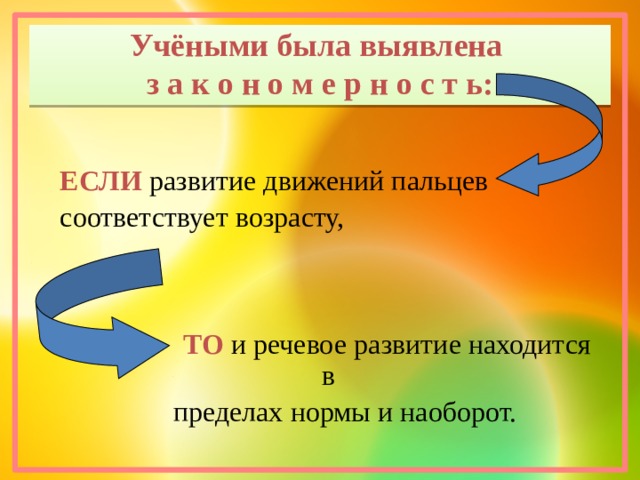 Учёными была выявлена
з а к о н о м е р н о с т ь:

ЕСЛИ развитие движений пальцев соответствует возрасту,

ТО и речевое развитие находится в
пределах нормы и наоборот.